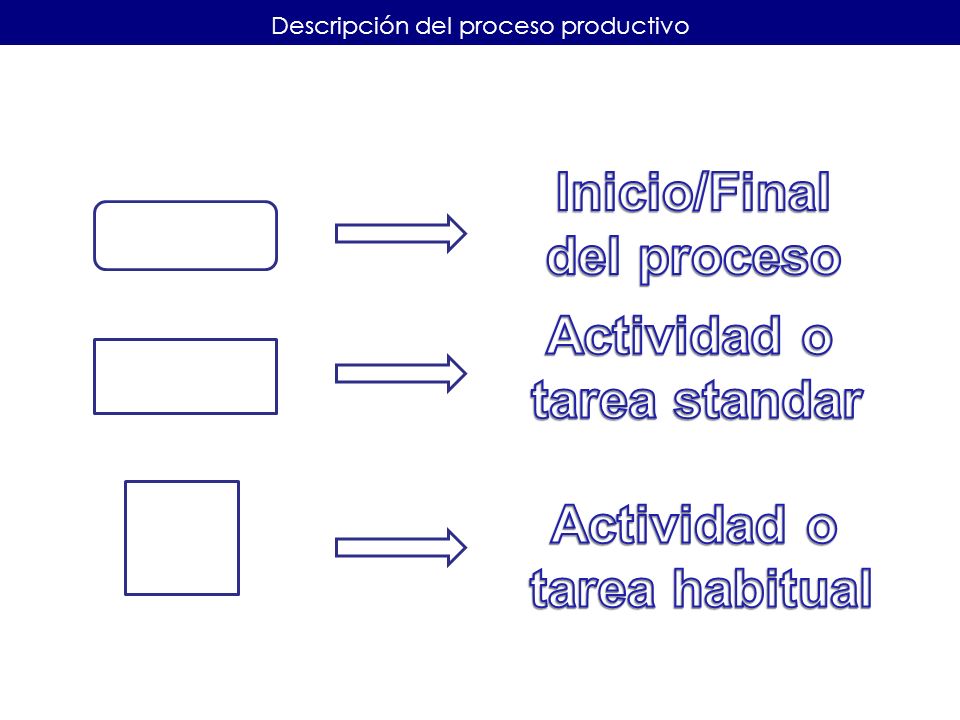 Descripción del proceso productivo

Inicio/Final del proceso

Actividad o tarea standar

Actividad o tarea habitual